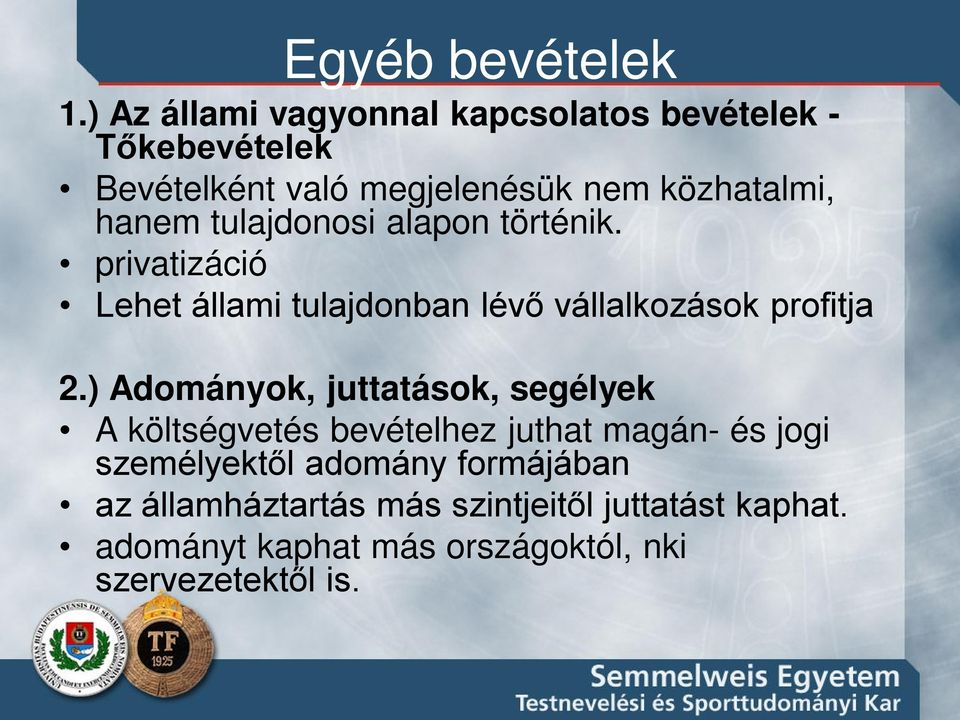 Egyéb bevételek

1.) Az állami vagyonnal kapcsolatos bevételek - Tőkebevételek

• Bevételként való megjelenésük nem közhatalmi, hanem tulajdonosi alapon történik.
• privatizáció
• Lehet állami tulajdonban lévő vállalkozások profitja

2.) Adományok, juttatások, segélyek

• A költségvetés bevételhez juthat magán- és jogi személyektől adomány formájában
• az államháztartás más szintjeitől juttatást kaphat.
• adományt kaphat más országoktól, nki szervezetektől is.

TF 1925

Semmelweis Egyetem
Testnevelési és Sporttudományi Kar